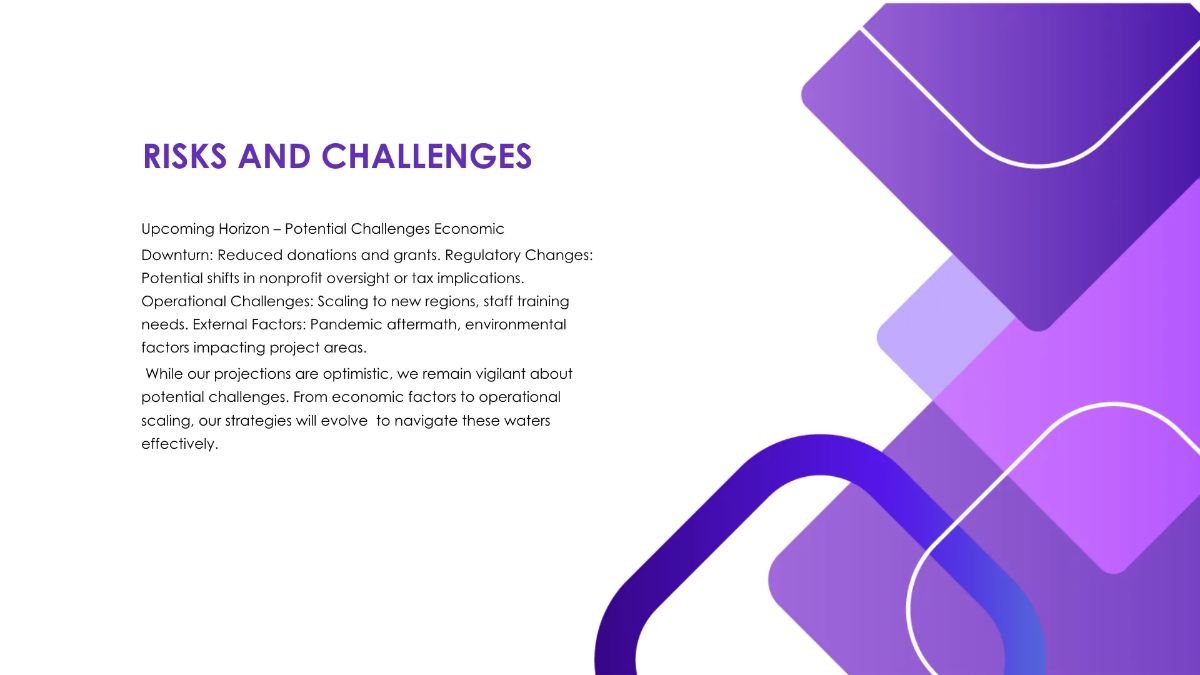 RISKS AND CHALLENGES

Upcoming Horizon – Potential Challenges Economic Downturn: Reduced donations and grants. Regulatory Changes: Potential shifts in nonprofit oversight or tax implications. Operational Challenges: Scaling to new regions, staff training needs. External Factors: Pandemic aftermath, environmental factors impacting project areas.

While our projections are optimistic, we remain vigilant about potential challenges. From economic factors to operational scaling, our strategies will evolve to navigate these waters effectively.